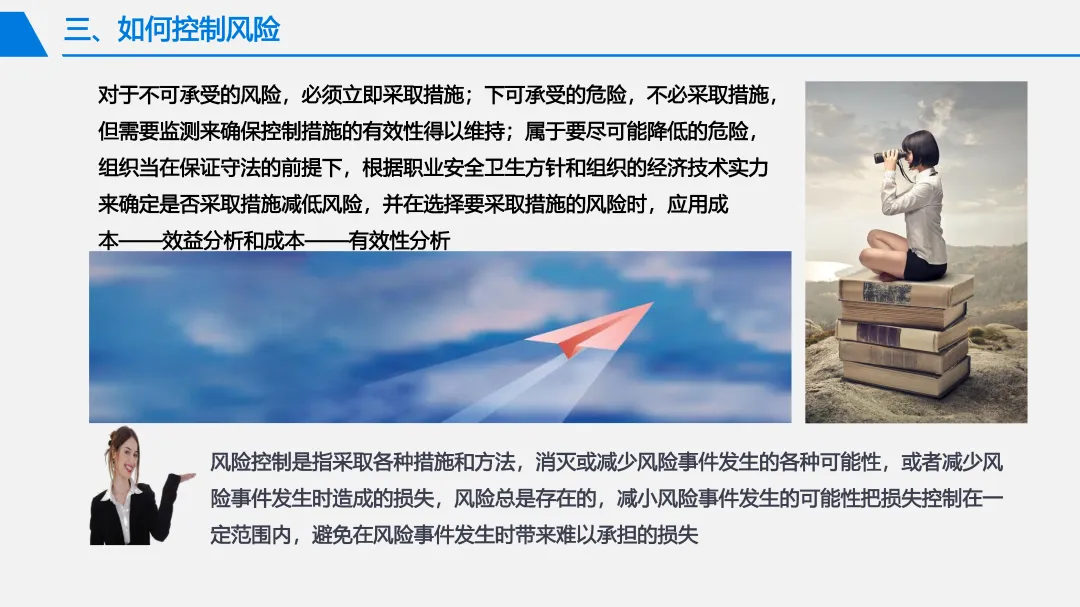 三、如何控制风险

对于不可承受的风险，必须立即采取措施；下可承受的危险，不必采取措施，但需要监测来确保控制措施的有效性得以维持；属于要尽可能降低的危险，组织当在保证守法的前提下，根据职业安全卫生方针和组织的经济技术实力来确定是否采取措施减低风险，并在选择要采取措施的风险时，应用成本——效益分析和成本——有效性分析

风险控制是指采取各种措施和方法，消灭或减少风险事件发生的各种可能性，或者减少风险事件发生时造成的损失，风险总是存在的，减小风险事件发生的可能性把损失控制在一定范围内，避免在风险事件发生时带来难以承担的损失